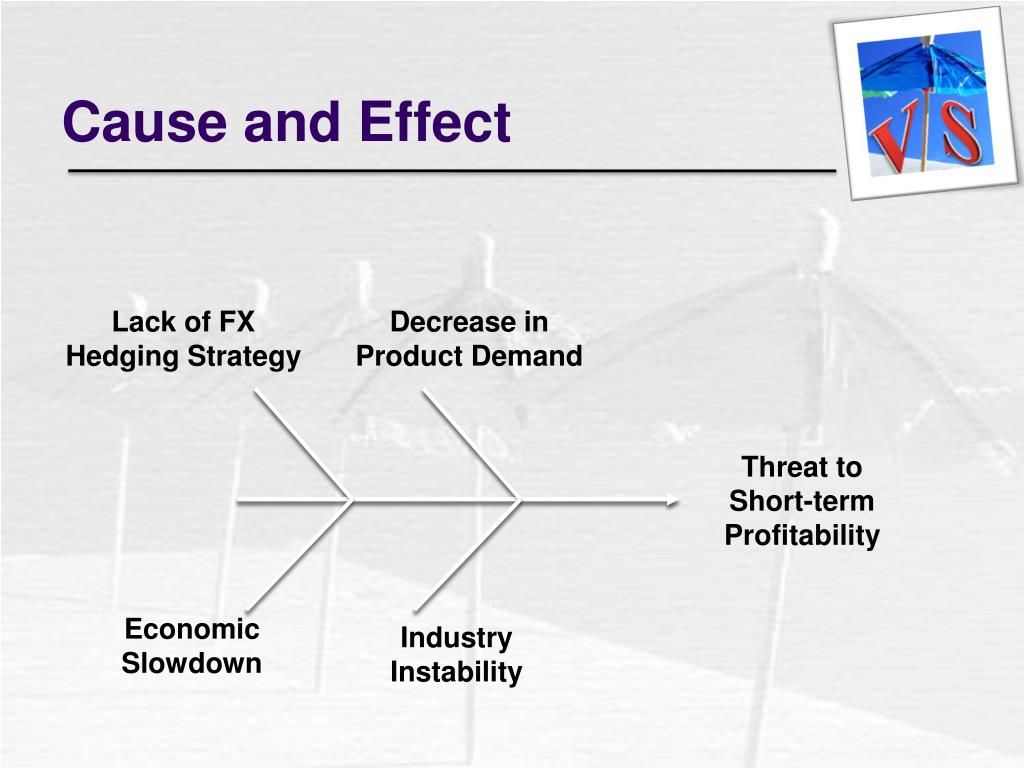 Cause and Effect

VS

Lack of FX Hedging Strategy

Decrease in Product Demand

Threat to Short-term Profitability

Economic Slowdown

Industry Instability